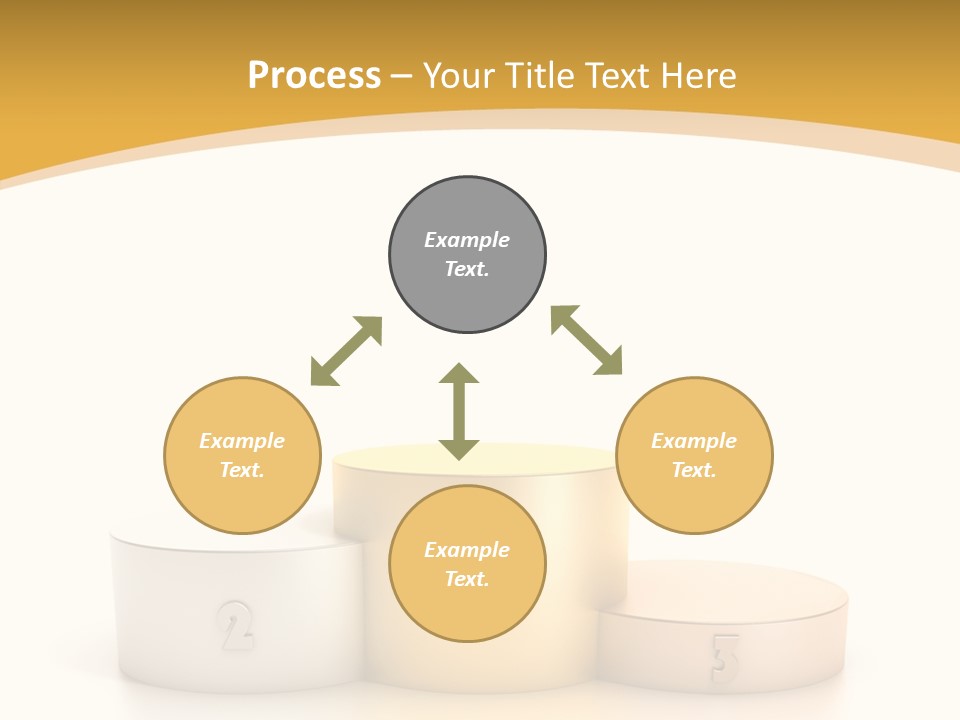 Process – Your Title Text Here

Example Text.

Example Text.

Example Text.

Example Text.

2

3